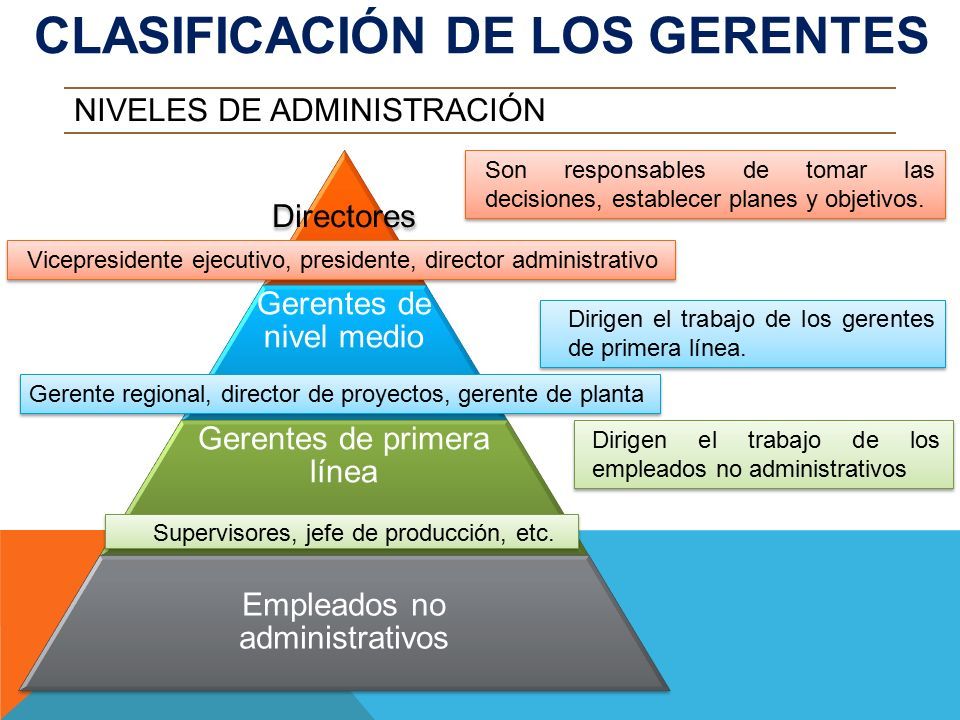 CLASIFICACIÓN DE LOS GERENTES

NIVELES DE ADMINISTRACIÓN

Directores

Son responsables de tomar las decisiones, establecer planes y objetivos.

Vicepresidente ejecutivo, presidente, director administrativo

Gerentes de nivel medio

Dirigen el trabajo de los gerentes de primera línea.

Gerente regional, director de proyectos, gerente de planta

Gerentes de primera línea

Dirigen el trabajo de los empleados no administrativos

Supervisores, jefe de producción, etc.

Empleados no administrativos